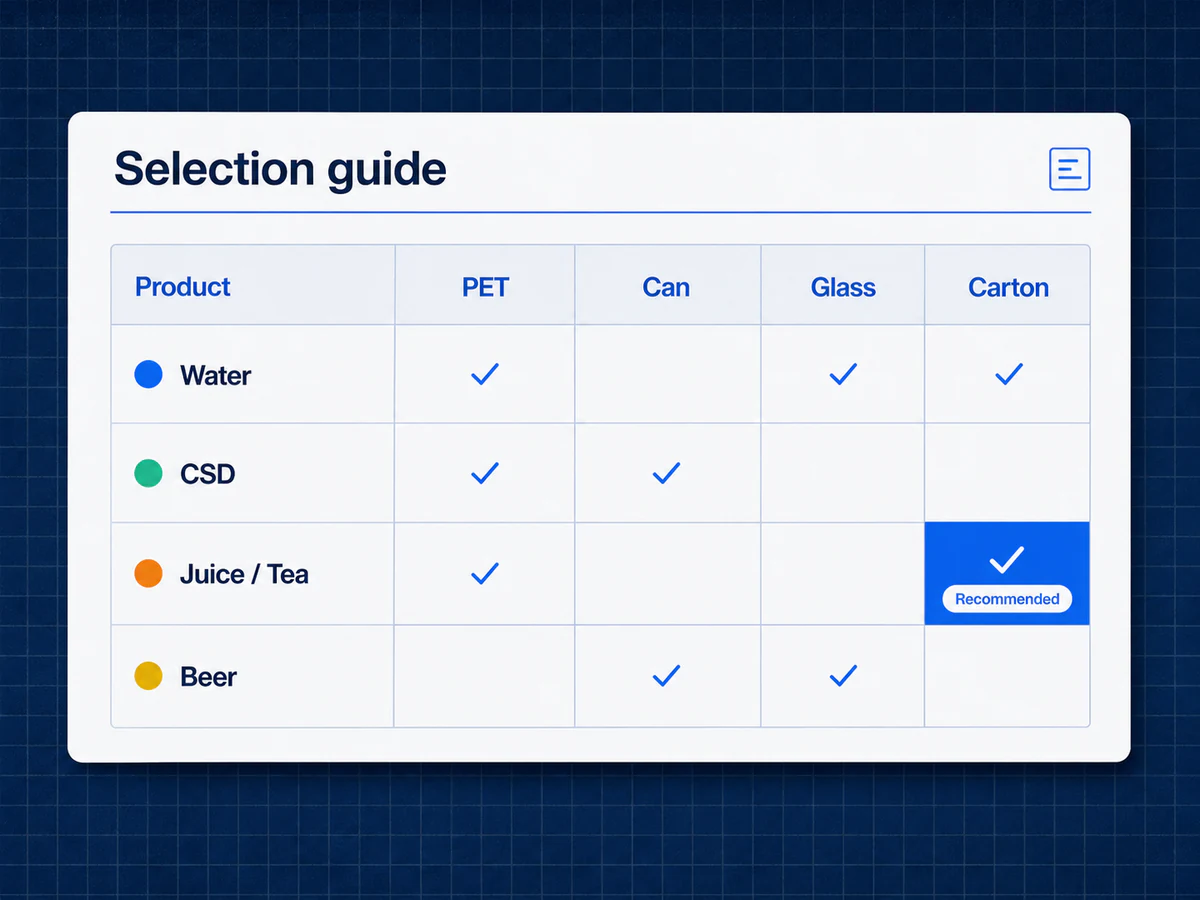 Selection guide

| Product | PET | Can | Glass | Carton |
|---|---|---|---|---|
| Water | ✓ | | ✓ | ✓ |
| CSD | ✓ | ✓ | | |
| Juice / Tea | ✓ | | | ✓ Recommended |
| Beer | | ✓ | ✓ | |